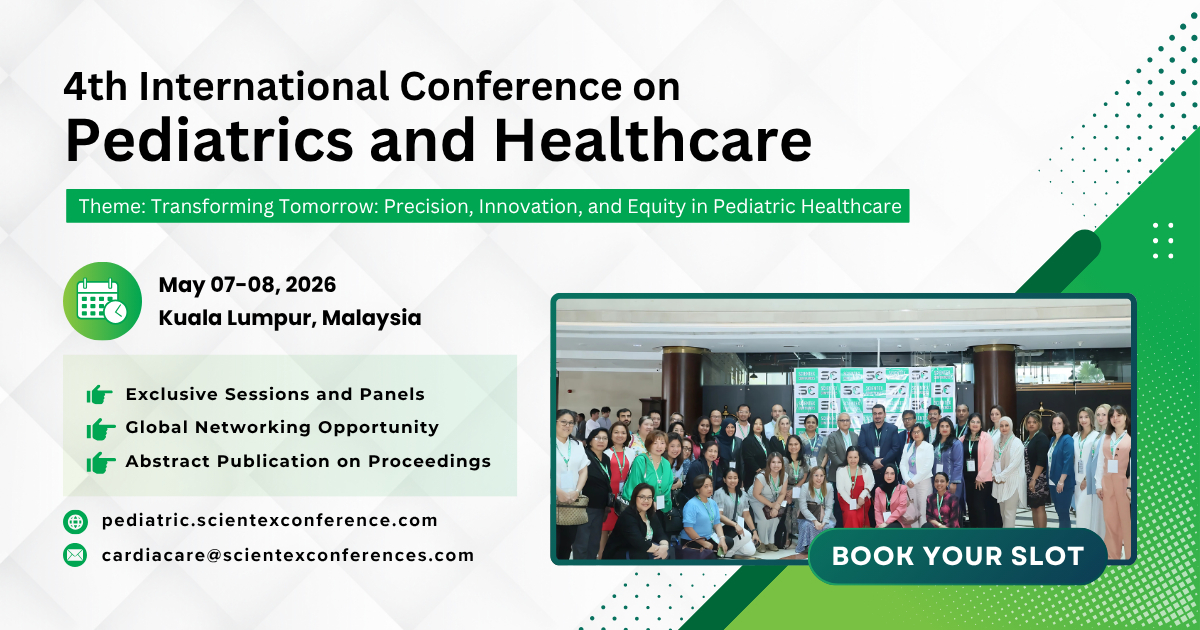 4th International Conference on
Pediatrics and Healthcare

Theme: Transforming Tomorrow: Precision, Innovation, and Equity in Pediatric Healthcare

May 07-08, 2026
Kuala Lumpur, Malaysia

Exclusive Sessions and Panels
Global Networking Opportunity
Abstract Publication on Proceedings

pediatric.scientexconference.com
cardiacare@scientexconferences.com

BOOK YOUR SLOT